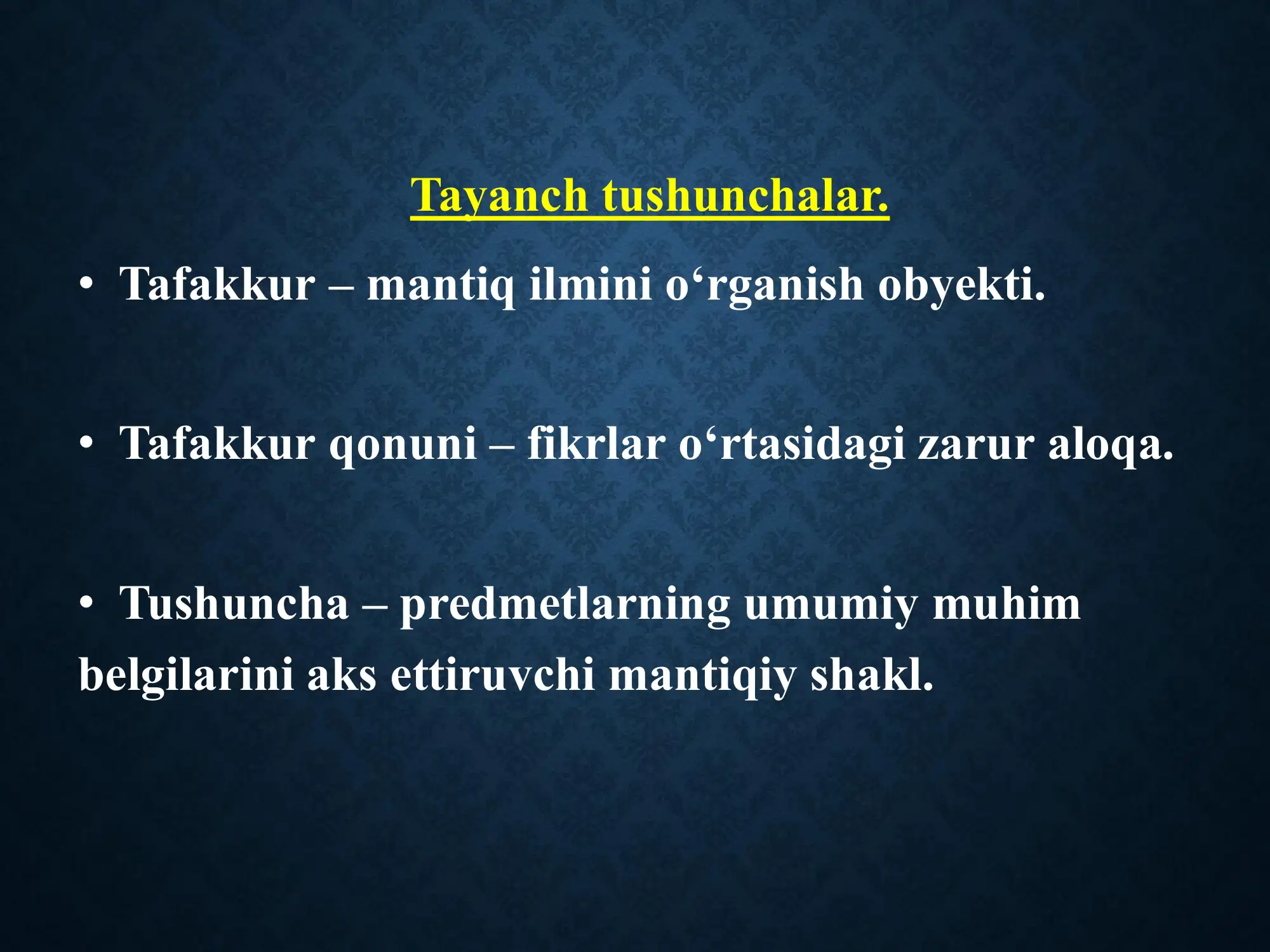 Tayanch tushunchalar.

• Tafakkur – mantiq ilmini o‘rganish obyekti.

• Tafakkur qonuni – fikrlar o‘rtasidagi zarur aloqa.

• Tushuncha – predmetlarning umumiy muhim belgilarini aks ettiruvchi mantiqiy shakl.